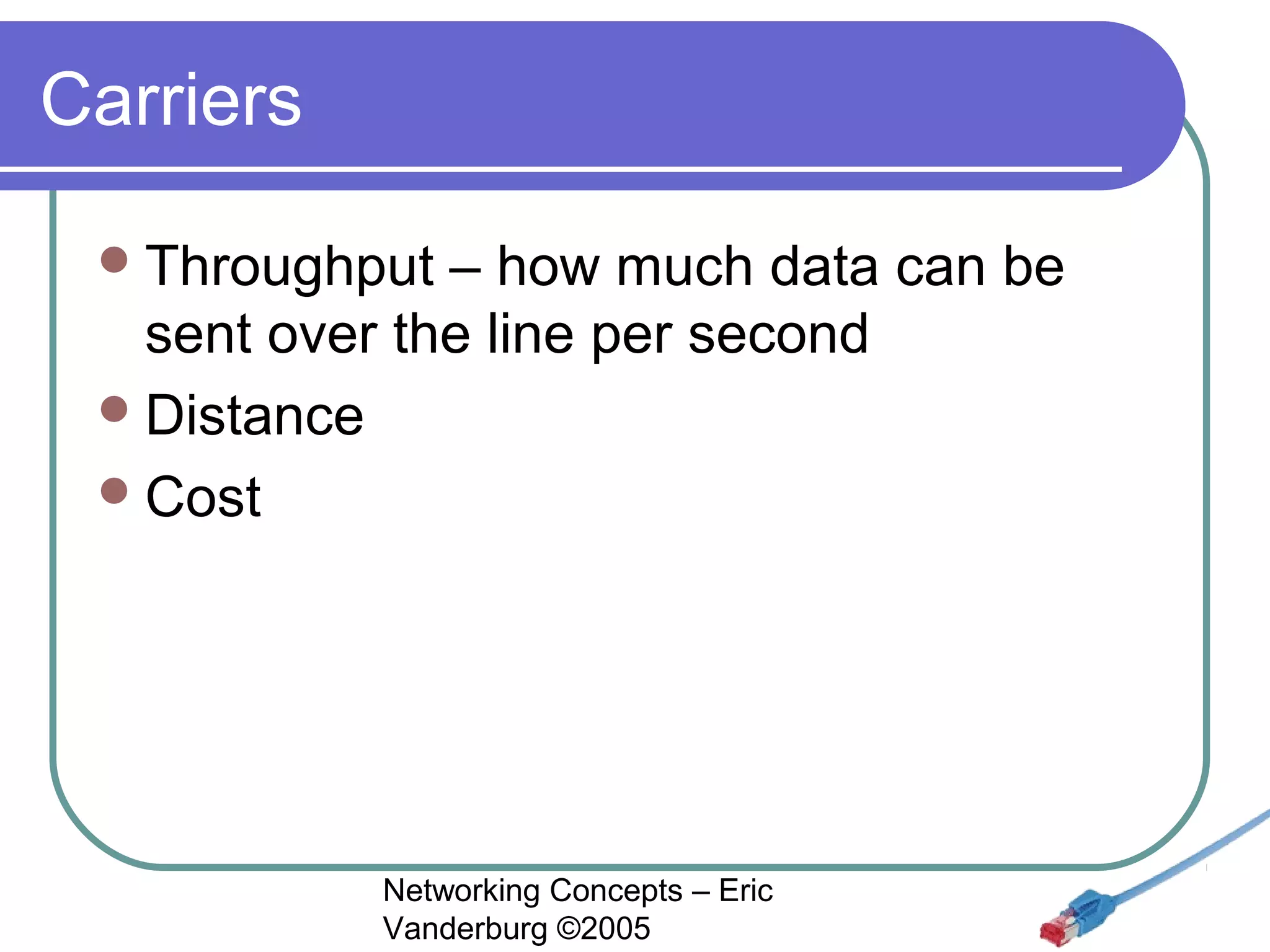 Carriers

- Throughput – how much data can be sent over the line per second
- Distance
- Cost

Networking Concepts – Eric Vanderburg ©2005